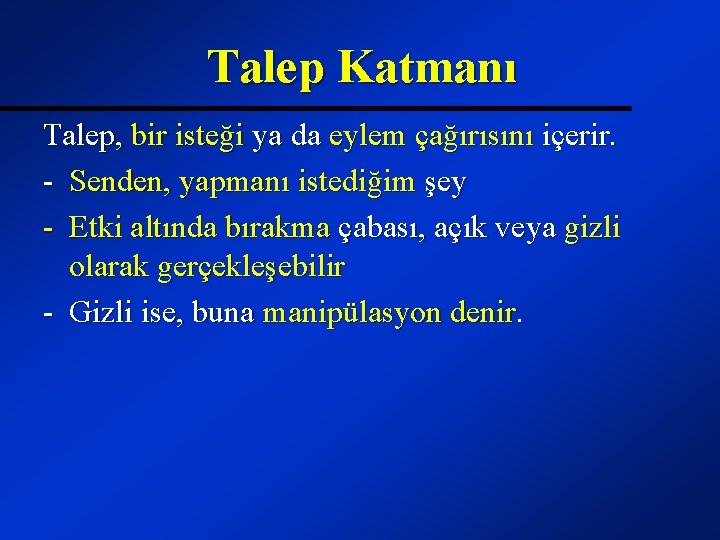 Talep Katmanı

Talep, bir isteği ya da eylem çağırısını içerir.

- Senden, yapmanı istediğim şey

- Etki altında bırakma çabası, açık veya gizli olarak gerçekleşebilir

- Gizli ise, buna manipülasyon denir.